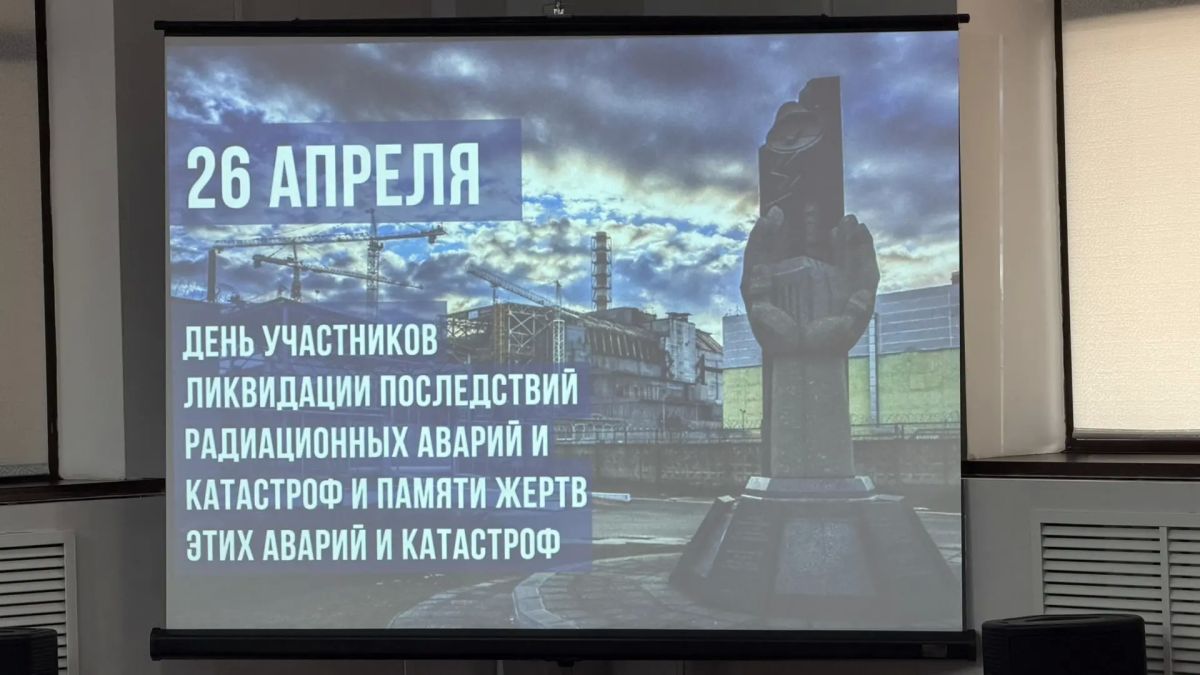 26 АПРЕЛЯ

ДЕНЬ УЧАСТНИКОВ ЛИКВИДАЦИИ ПОСЛЕДСТВИЙ РАДИАЦИОННЫХ АВАРИЙ И КАТАСТРОФ И ПАМЯТИ ЖЕРТВ ЭТИХ АВАРИЙ И КАТАСТРОФ